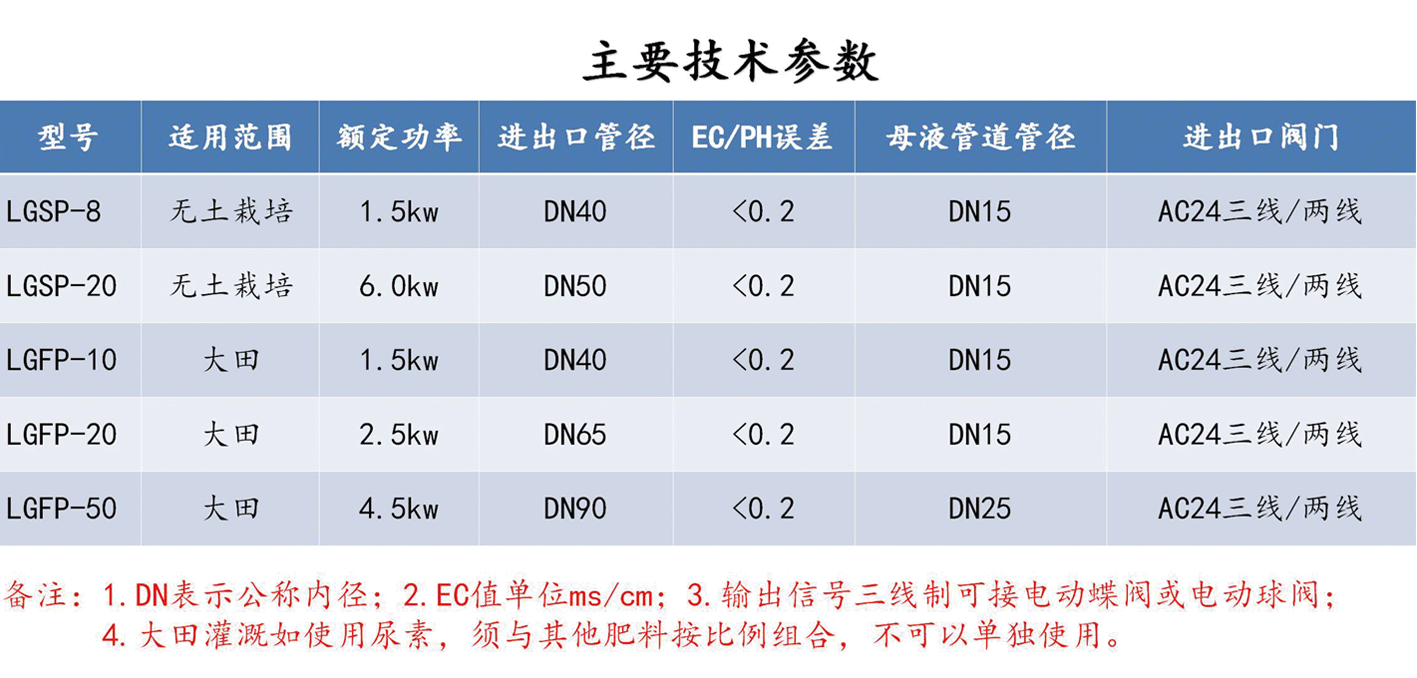 主要技术参数

| 型号 | 适用范围 | 额定功率 | 进出口管径 | EC/PH误差 | 母液管道管径 | 进出口阀门 |
|---|---|---|---|---|---|---|
| LGSP-8 | 无土栽培 | 1.5kw | DN40 | <0.2 | DN15 | AC24三线/两线 |
| LGSP-20 | 无土栽培 | 6.0kw | DN50 | <0.2 | DN15 | AC24三线/两线 |
| LGFP-10 | 大田 | 1.5kw | DN40 | <0.2 | DN15 | AC24三线/两线 |
| LGFP-20 | 大田 | 2.5kw | DN65 | <0.2 | DN15 | AC24三线/两线 |
| LGFP-50 | 大田 | 4.5kw | DN90 | <0.2 | DN25 | AC24三线/两线 |

备注：1.DN表示公称内径；2.EC值单位ms/cm；3.输出信号三线制可接电动蝶阀或电动球阀；
4.大田灌溉如使用尿素，须与其他肥料按比例组合，不可以单独使用。